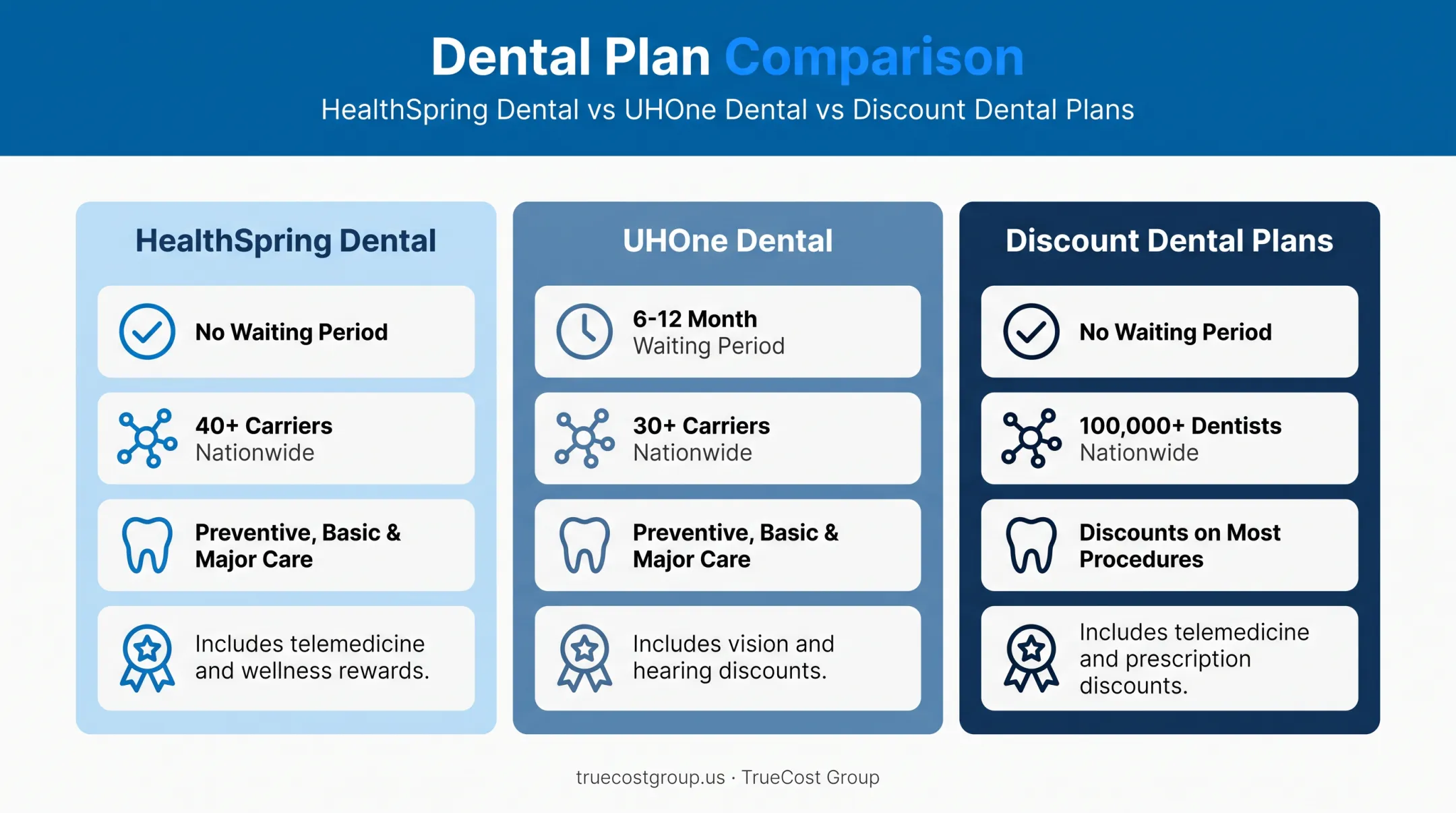 Dental Plan Comparison

HealthSpring Dental vs UHOne Dental vs Discount Dental Plans

HealthSpring Dental

No Waiting Period

40+ Carriers Nationwide

Preventive, Basic & Major Care

Includes telemedicine and wellness rewards.

UHOne Dental

6-12 Month Waiting Period

30+ Carriers Nationwide

Preventive, Basic & Major Care

Includes vision and hearing discounts.

Discount Dental Plans

No Waiting Period

100,000+ Dentists Nationwide

Discounts on Most Procedures

Includes telemedicine and prescription discounts.

truecostgroup.us · TrueCost Group